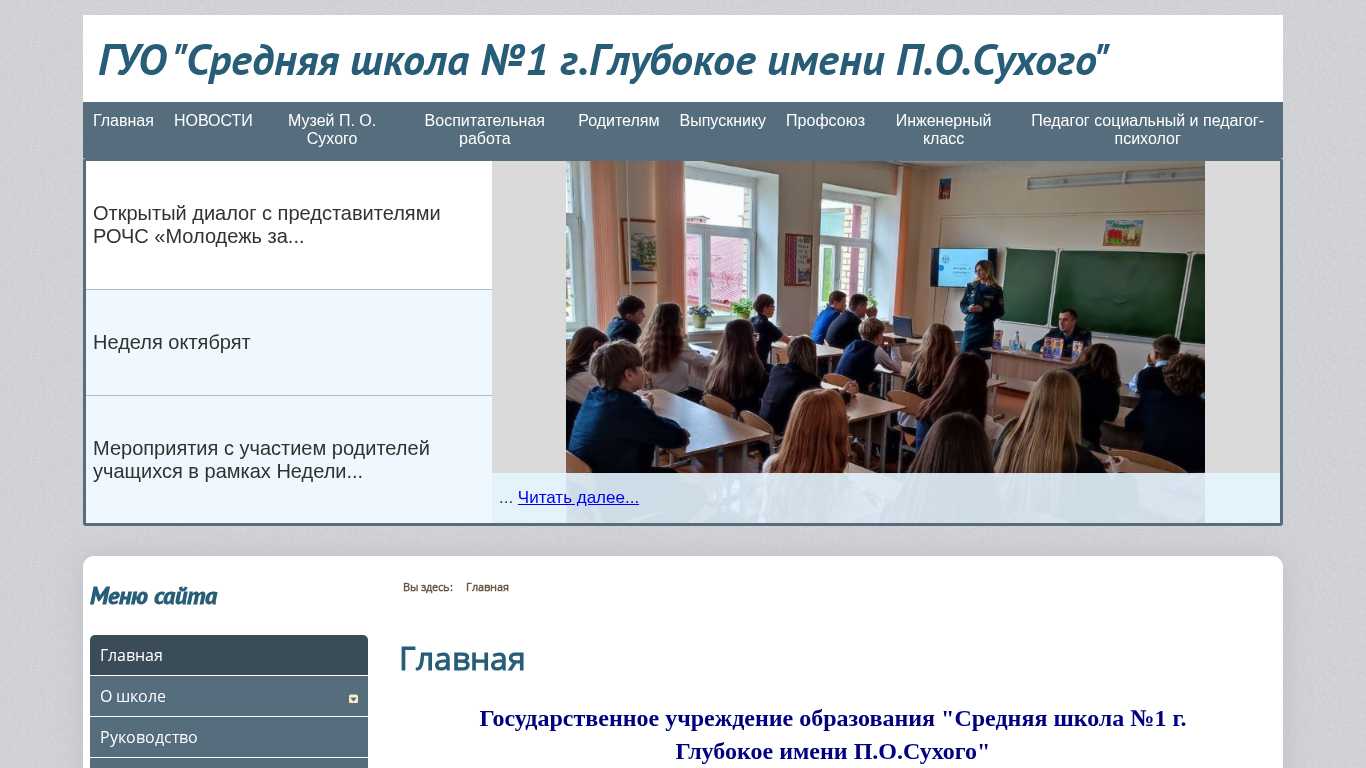 ГУО "Средняя школа №1 г.Глубокое имени П.О.Сухого"

Главная НОВОСТИ Музей П. О. Сухого Воспитательная работа Родителям Выпускнику Профсоюз Инженерный класс Педагог социальный и педагог-психолог

Открытый диалог с представителями РОЧС «Молодежь за...

Неделя октябрят

Мероприятия с участием родителей учащихся в рамках Недели...

... Читать далее...

Меню сайта

Главная
О школе
Руководство

Вы здесь: Главная

Главная

Государственное учреждение образования "Средняя школа №1 г. Глубокое имени П.О.Сухого"